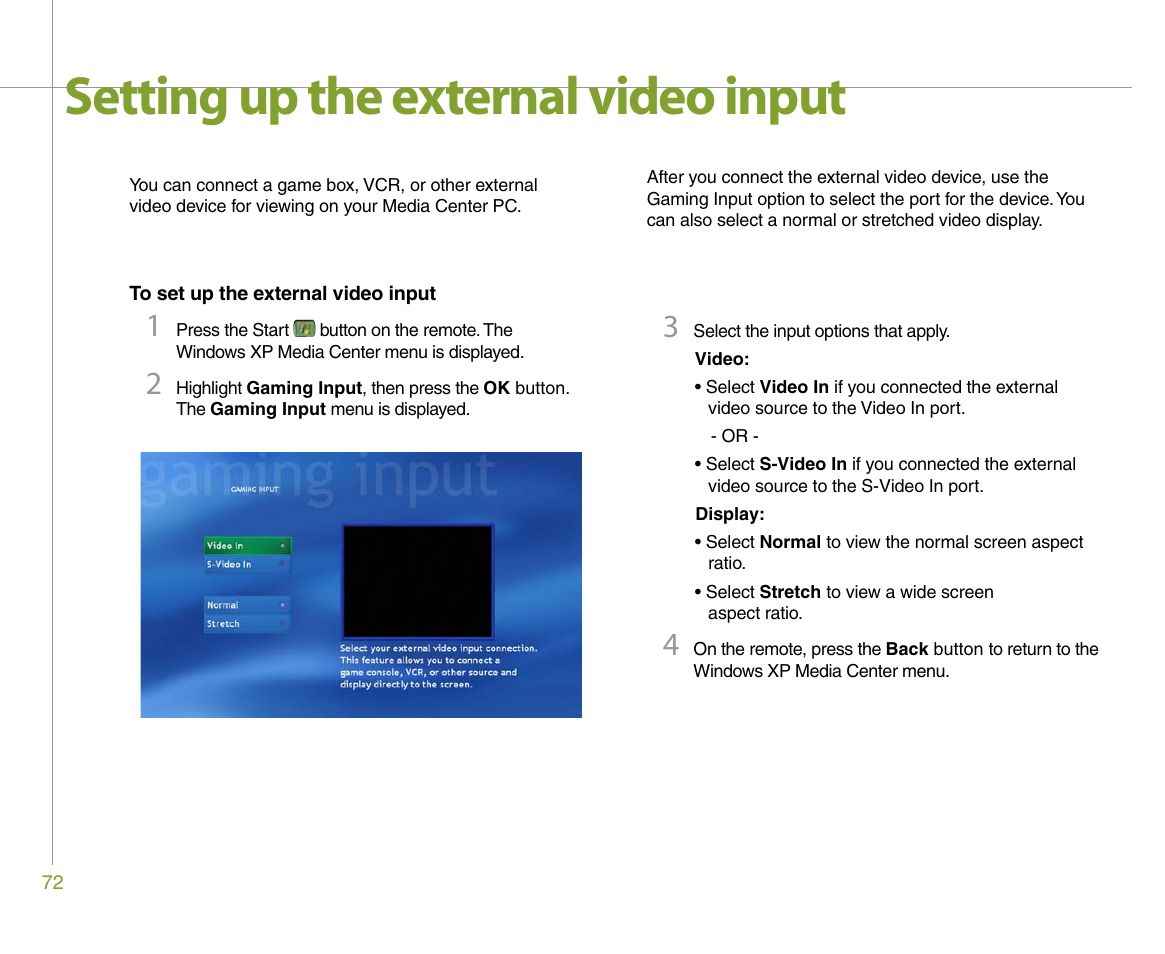 Setting up the external video input

You can connect a game box, VCR, or other external video device for viewing on your Media Center PC.

To set up the external video input

1 Press the Start button on the remote. The Windows XP Media Center menu is displayed.

2 Highlight Gaming Input, then press the OK button. The Gaming Input menu is displayed.

gaming input
GAMING INPUT
Video In
S-Video In
Normal
Stretch
Select your external video input connection. This feature allows you to connect a game console, VCR, or other source and display directly to the screen.

After you connect the external video device, use the Gaming Input option to select the port for the device. You can also select a normal or stretched video display.

3 Select the input options that apply.

Video:

• Select Video In if you connected the external video source to the Video In port.

- OR -

• Select S-Video In if you connected the external video source to the S-Video In port.

Display:

• Select Normal to view the normal screen aspect ratio.

• Select Stretch to view a wide screen aspect ratio.

4 On the remote, press the Back button to return to the Windows XP Media Center menu.

72